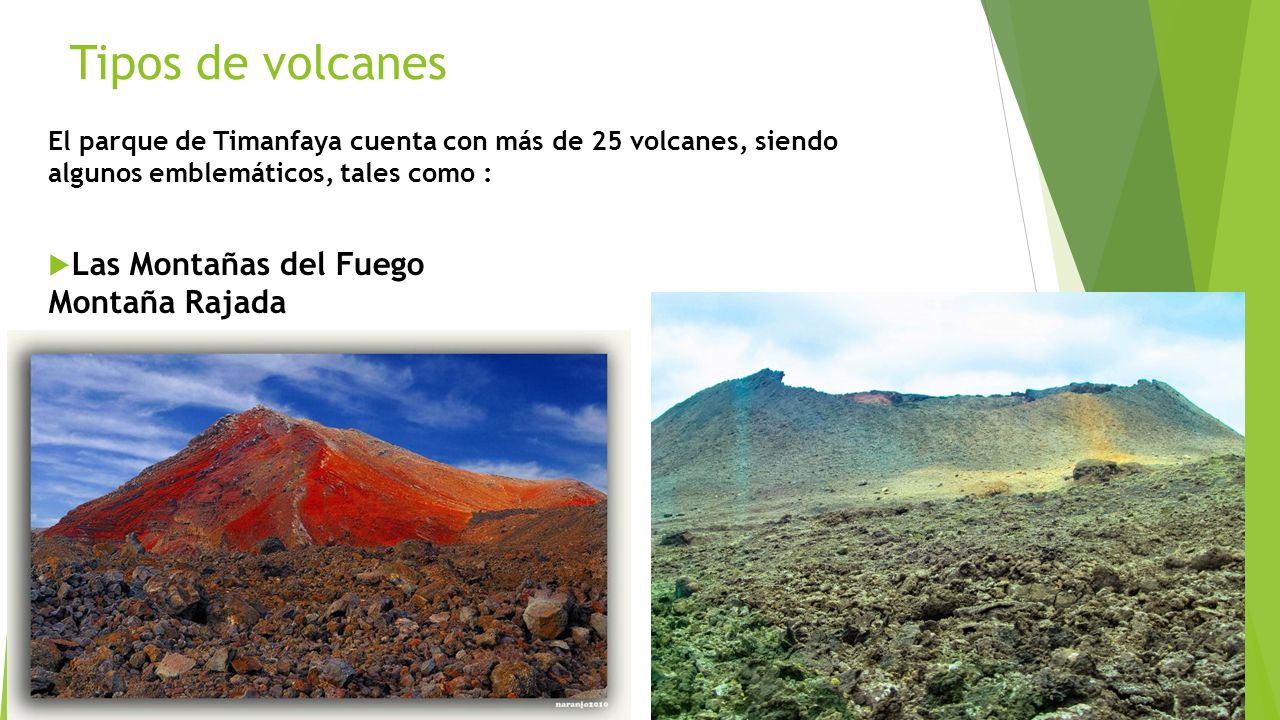 Tipos de volcanes

El parque de Timanfaya cuenta con más de 25 volcanes, siendo algunos emblemáticos, tales como :

Las Montañas del Fuego
Montaña Rajada

naranjo2010